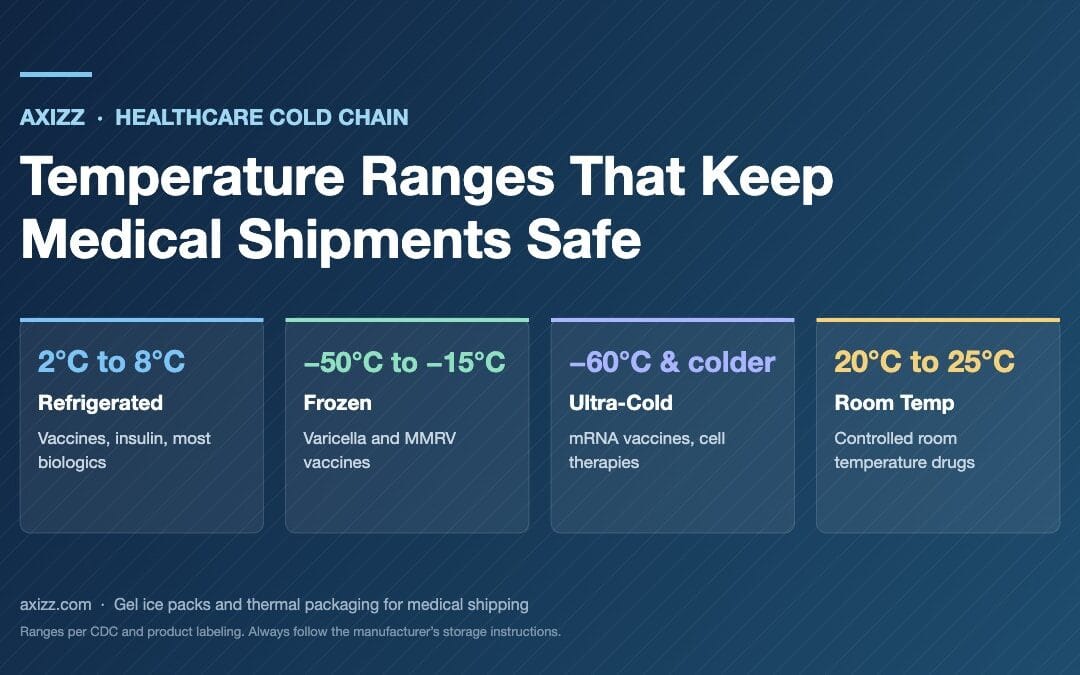 AXIZZ · HEALTHCARE COLD CHAIN

Temperature Ranges That Keep Medical Shipments Safe

2°C to 8°C
Refrigerated
Vaccines, insulin, most biologics

–50°C to –15°C
Frozen
Varicella and MMRV vaccines

–60°C & colder
Ultra-Cold
mRNA vaccines, cell therapies

20°C to 25°C
Room Temp
Controlled room temperature drugs

axizz.com · Gel ice packs and thermal packaging for medical shipping

Ranges per CDC and product labeling. Always follow the manufacturer's storage instructions.